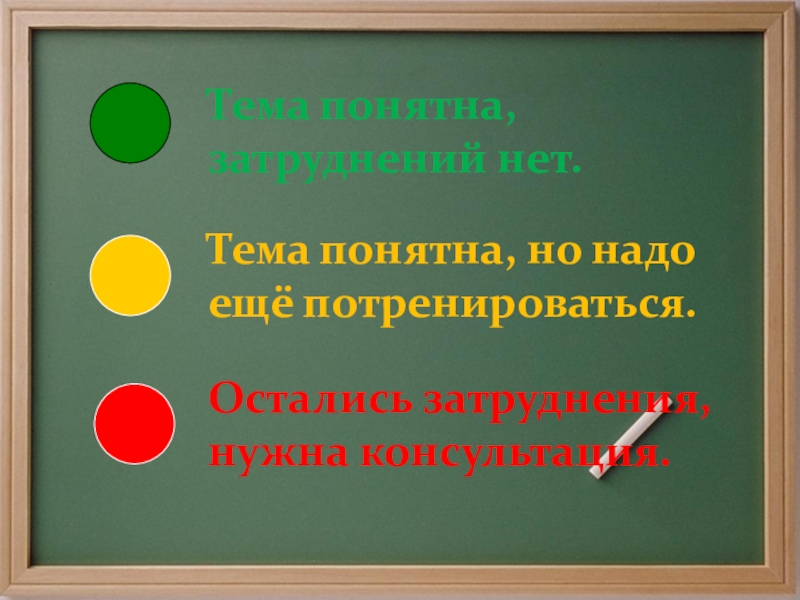 Тема понятна, затруднений нет.

Тема понятна, но надо ещё потренироваться.

Остались затруднения, нужна консультация.